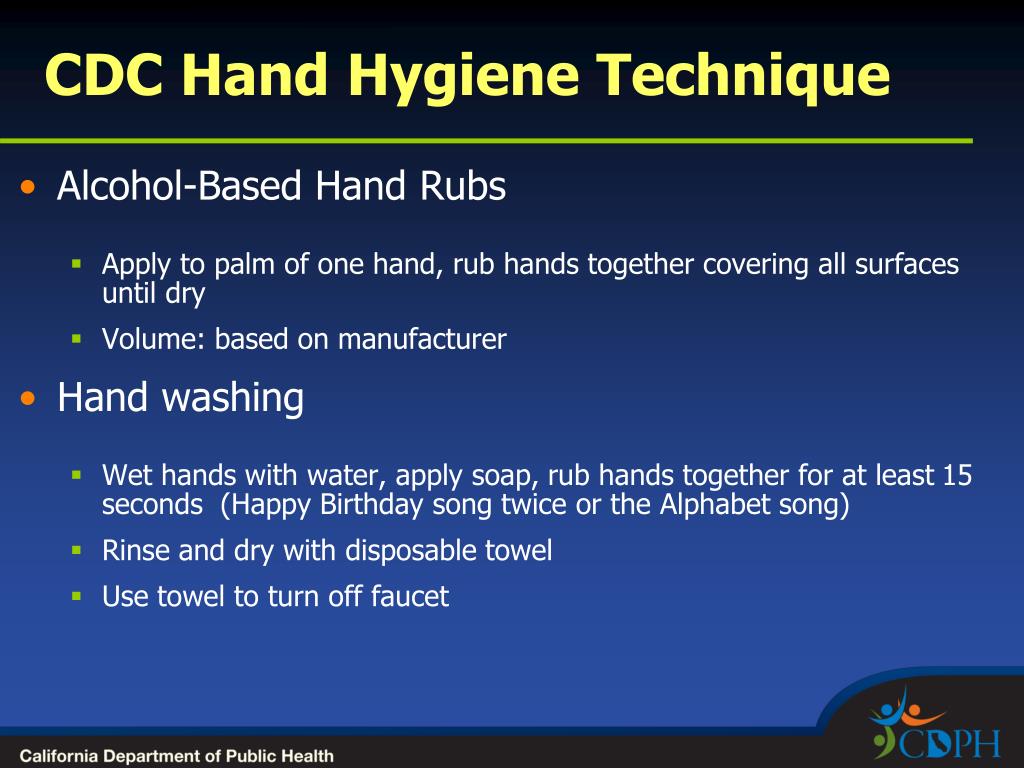 CDC Hand Hygiene Technique

• Alcohol-Based Hand Rubs

▪ Apply to palm of one hand, rub hands together covering all surfaces until dry

▪ Volume: based on manufacturer

• Hand washing

▪ Wet hands with water, apply soap, rub hands together for at least 15 seconds (Happy Birthday song twice or the Alphabet song)

▪ Rinse and dry with disposable towel

▪ Use towel to turn off faucet

California Department of Public Health

CDPH